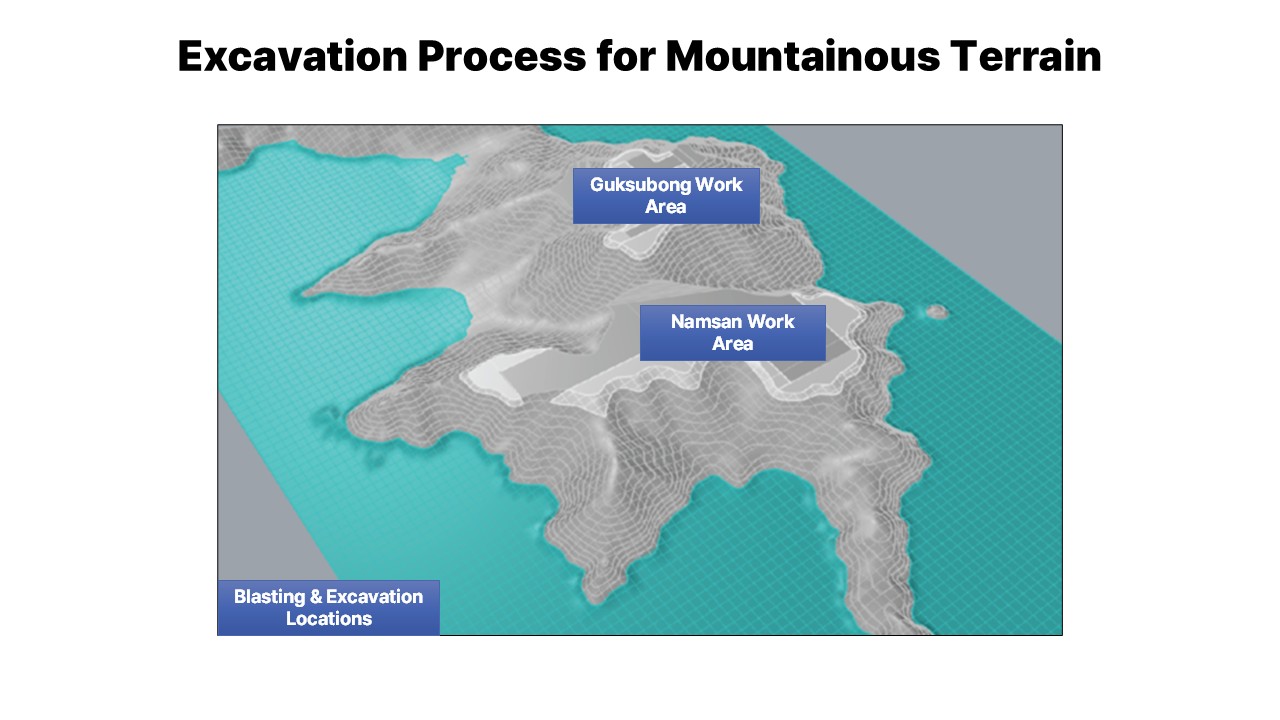 Excavation Process for Mountainous Terrain

Guksubong Work Area

Namsan Work Area

Blasting & Excavation Locations